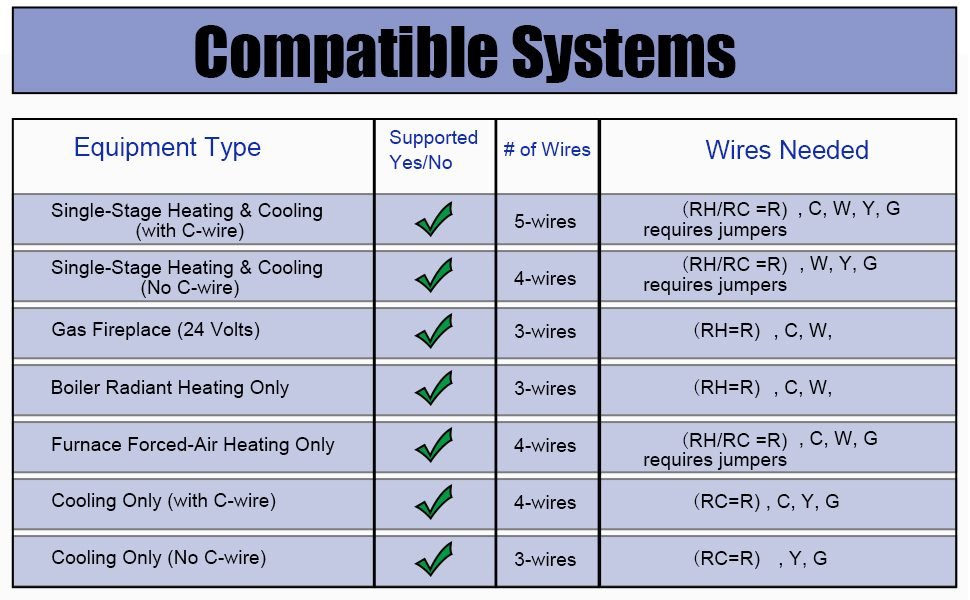 Compatible Systems

| Equipment Type | Supported Yes/No | # of Wires | Wires Needed |
|---|---|---|---|
| Single-Stage Heating & Cooling (with C-wire) | ✓ | 5-wires | (RH/RC =R) , C, W, Y, G requires jumpers |
| Single-Stage Heating & Cooling (No C-wire) | ✓ | 4-wires | (RH/RC =R) , W, Y, G requires jumpers |
| Gas Fireplace (24 Volts) | ✓ | 3-wires | (RH=R) , C, W, |
| Boiler Radiant Heating Only | ✓ | 3-wires | (RH=R) , C, W, |
| Furnace Forced-Air Heating Only | ✓ | 4-wires | (RH/RC =R) , C, W, G requires jumpers |
| Cooling Only (with C-wire) | ✓ | 4-wires | (RC=R) , C, Y, G |
| Cooling Only (No C-wire) | ✓ | 3-wires | (RC=R) , Y, G |